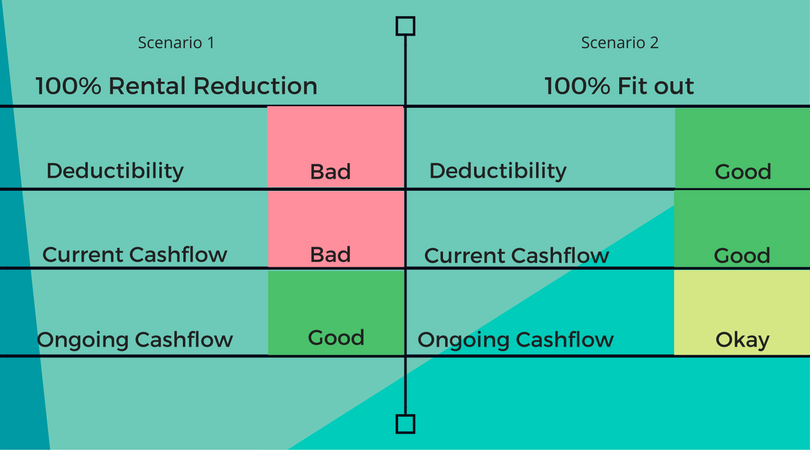 Scenario 1

100% Rental Reduction

| Deductibility | Bad |
|---|---|
| Current Cashflow | Bad |
| Ongoing Cashflow | Good |

Scenario 2

100% Fit out

| Deductibility | Good |
|---|---|
| Current Cashflow | Good |
| Ongoing Cashflow | Okay |